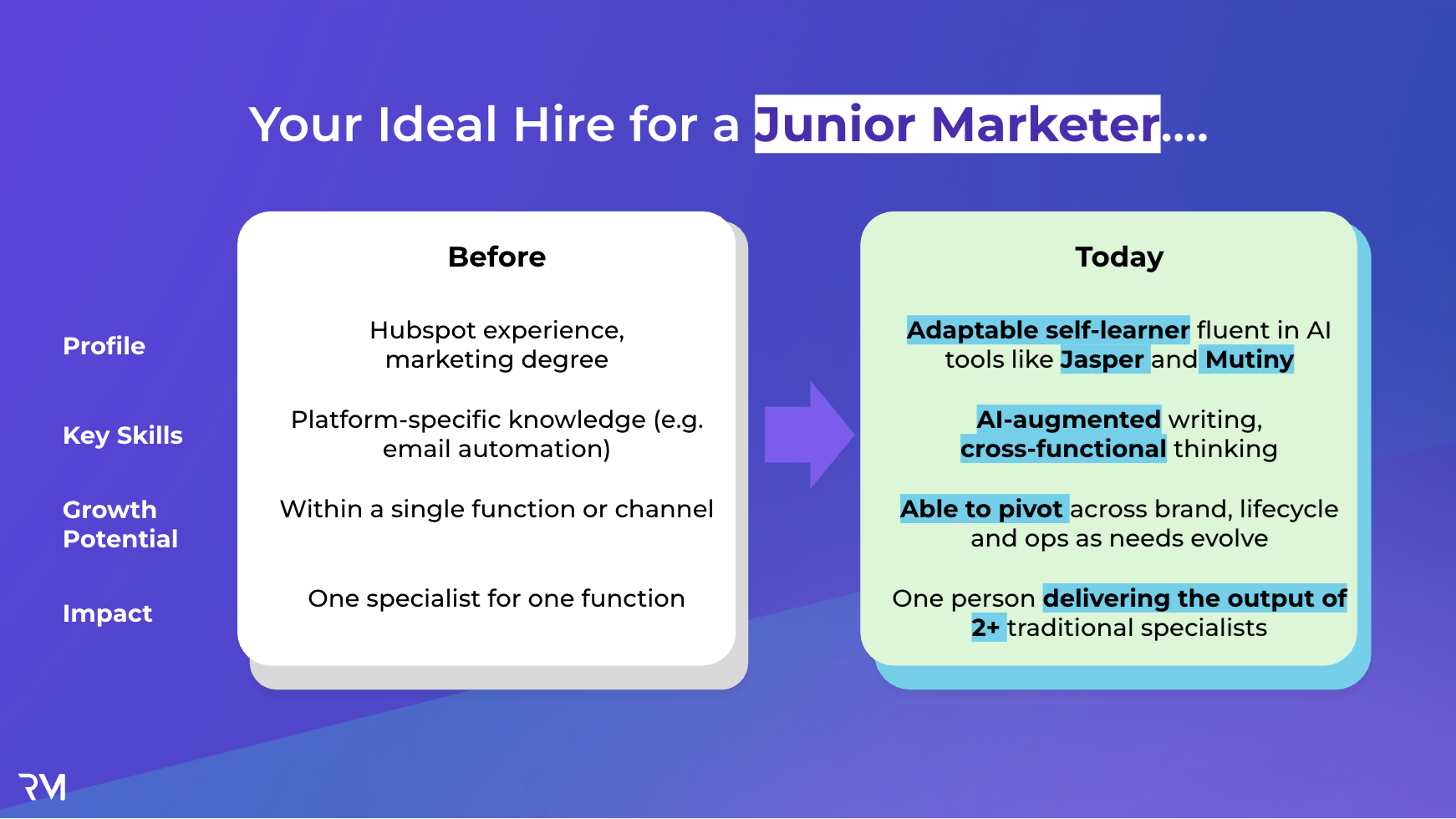 Your Ideal Hire for a Junior Marketer....

| | Before | Today |
|---|---|---|
| Profile | Hubspot experience, marketing degree | Adaptable self-learner fluent in AI tools like Jasper and Mutiny |
| Key Skills | Platform-specific knowledge (e.g. email automation) | AI-augmented writing, cross-functional thinking |
| Growth Potential | Within a single function or channel | Able to pivot across brand, lifecycle and ops as needs evolve |
| Impact | One specialist for one function | One person delivering the output of 2+ traditional specialists |

RM